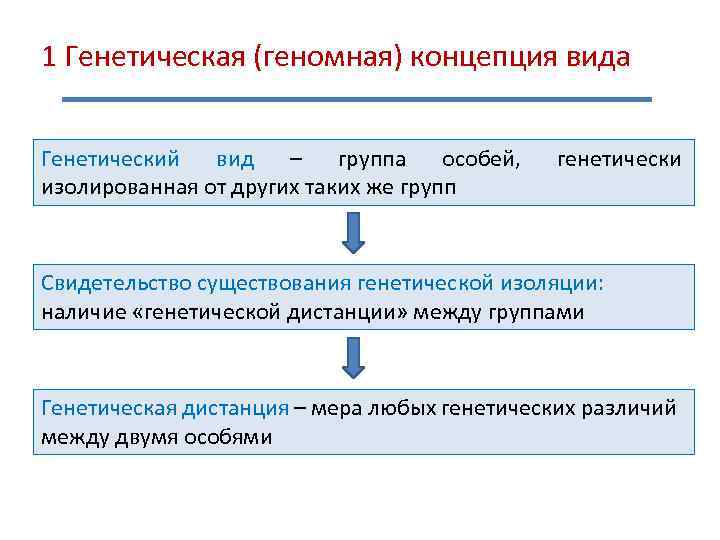 1 Генетическая (геномная) концепция вида

Генетический вид – группа особей, генетически изолированная от других таких же групп

Свидетельство существования генетической изоляции: наличие «генетической дистанции» между группами

Генетическая дистанция – мера любых генетических различий между двумя особями